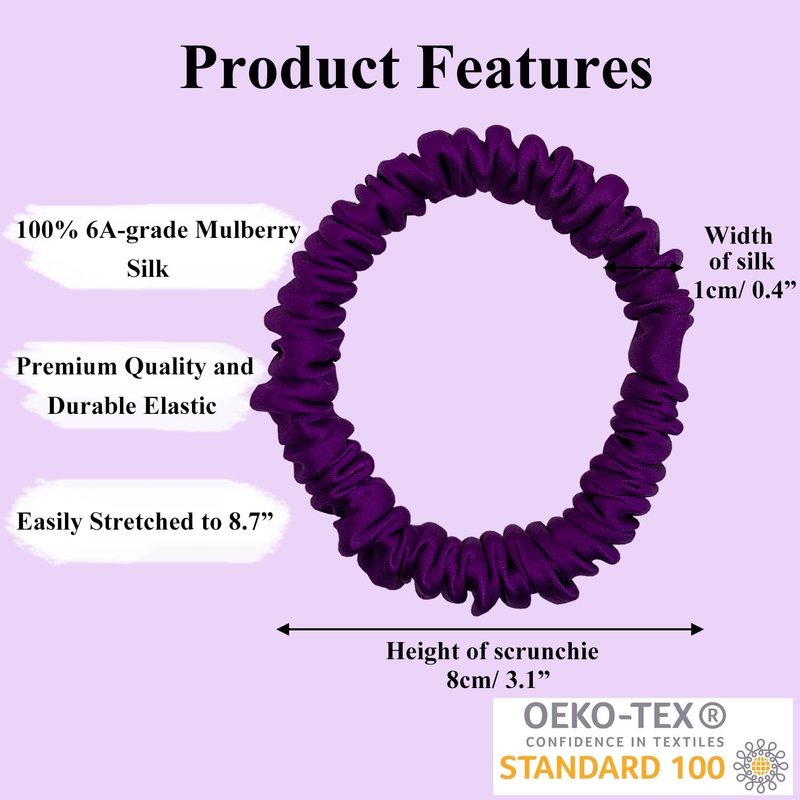 Product Features

100% 6A-grade Mulberry Silk

Premium Quality and Durable Elastic

Easily Stretched to 8.7”

Width of silk 1cm/ 0.4”

Height of scrunchie 8cm/ 3.1”

OEKO-TEX®
CONFIDENCE IN TEXTILES
STANDARD 100